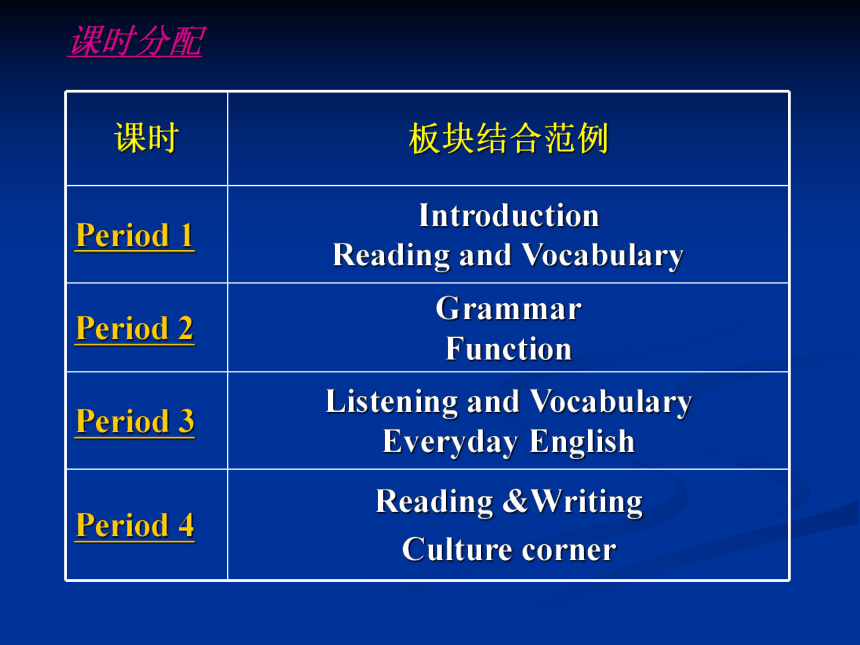 课时分配

| 课时 | 板块结合范例 |
|---|---|
| Period 1 | Introduction Reading and Vocabulary |
| Period 2 | Grammar Function |
| Period 3 | Listening and Vocabulary Everyday English |
| Period 4 | Reading &Writing Culture corner |